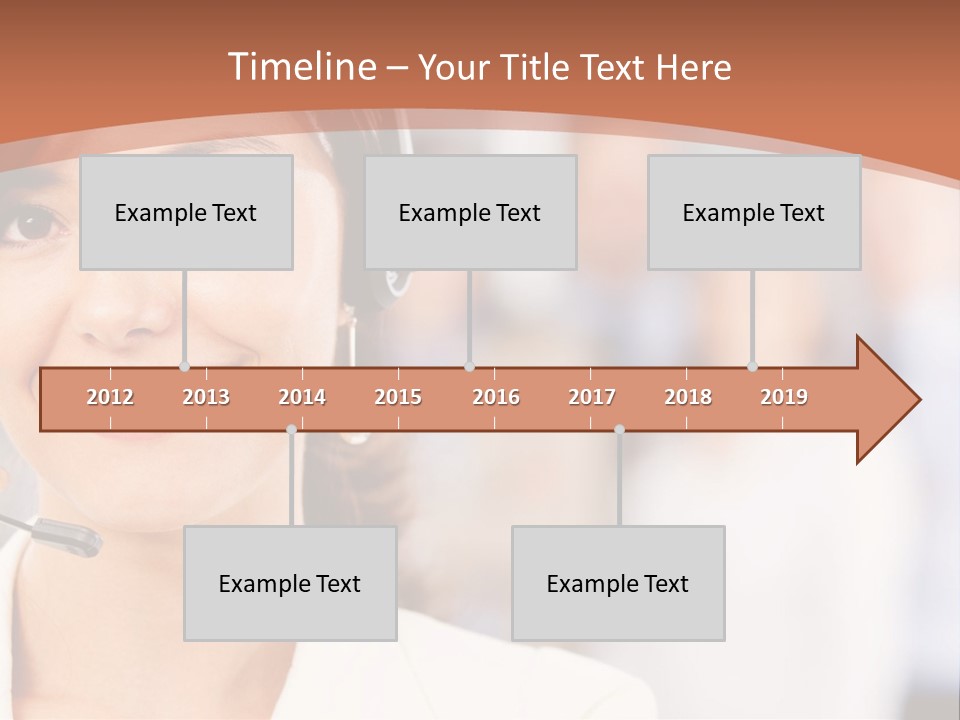 Timeline – Your Title Text Here

Example Text

Example Text

Example Text

2012 2013 2014 2015 2016 2017 2018 2019

Example Text

Example Text